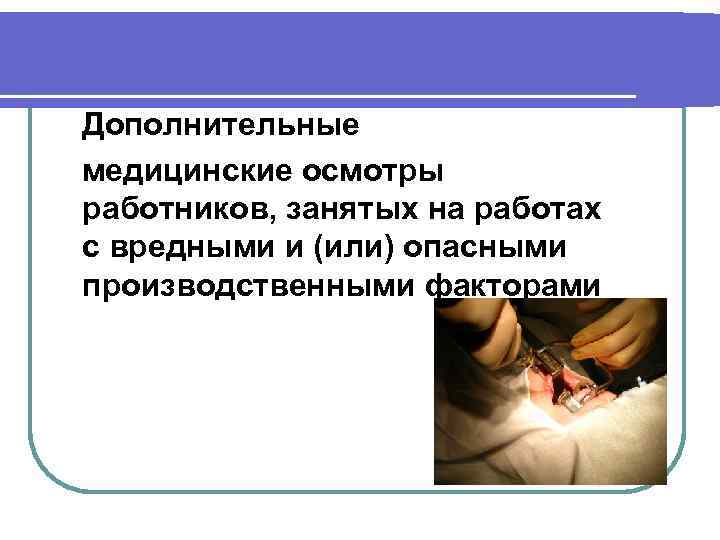 Дополнительные

медицинские осмотры работников, занятых на работах с вредными и (или) опасными производственными факторами